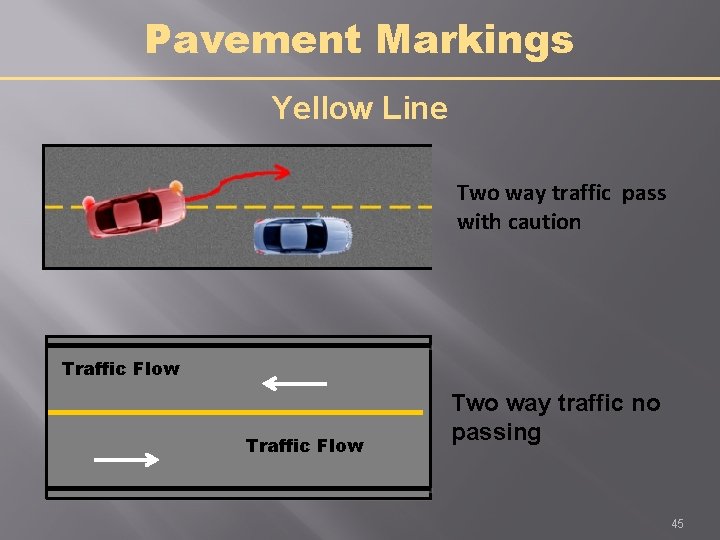 Pavement Markings

Yellow Line

Two way traffic pass with caution

Traffic Flow

Traffic Flow

Two way traffic no passing

45